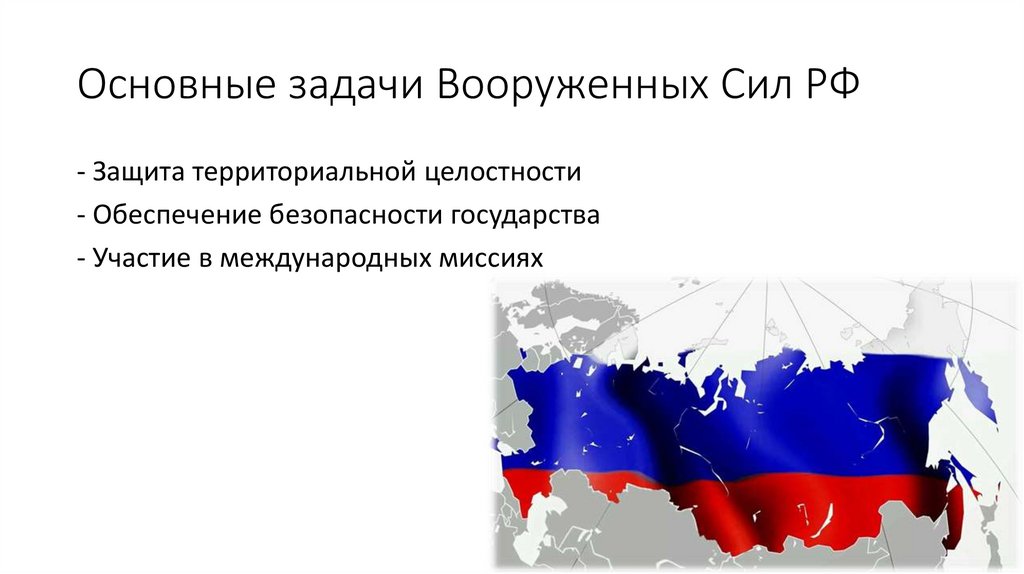 Основные задачи Вооруженных Сил РФ

- Защита территориальной целостности
- Обеспечение безопасности государства
- Участие в международных миссиях